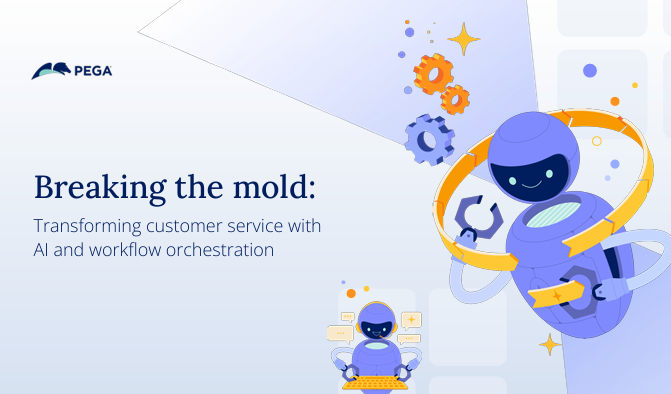 PEGA

Breaking the mold:

Transforming customer service with AI and workflow orchestration